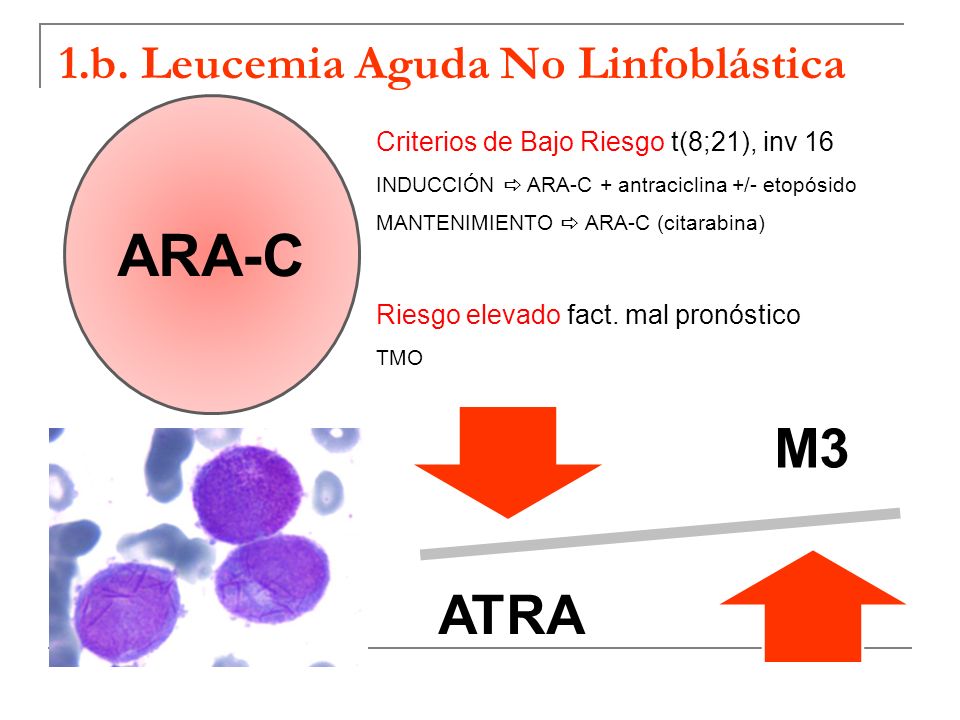 1.b. Leucemia Aguda No Linfoblástica

ARA-C

Criterios de Bajo Riesgo t(8;21), inv 16

INDUCCIÓN ⇨ ARA-C + antraciclina +/- etopósido

MANTENIMIENTO ⇨ ARA-C (citarabina)

Riesgo elevado fact. mal pronóstico

TMO

M3

ATRA